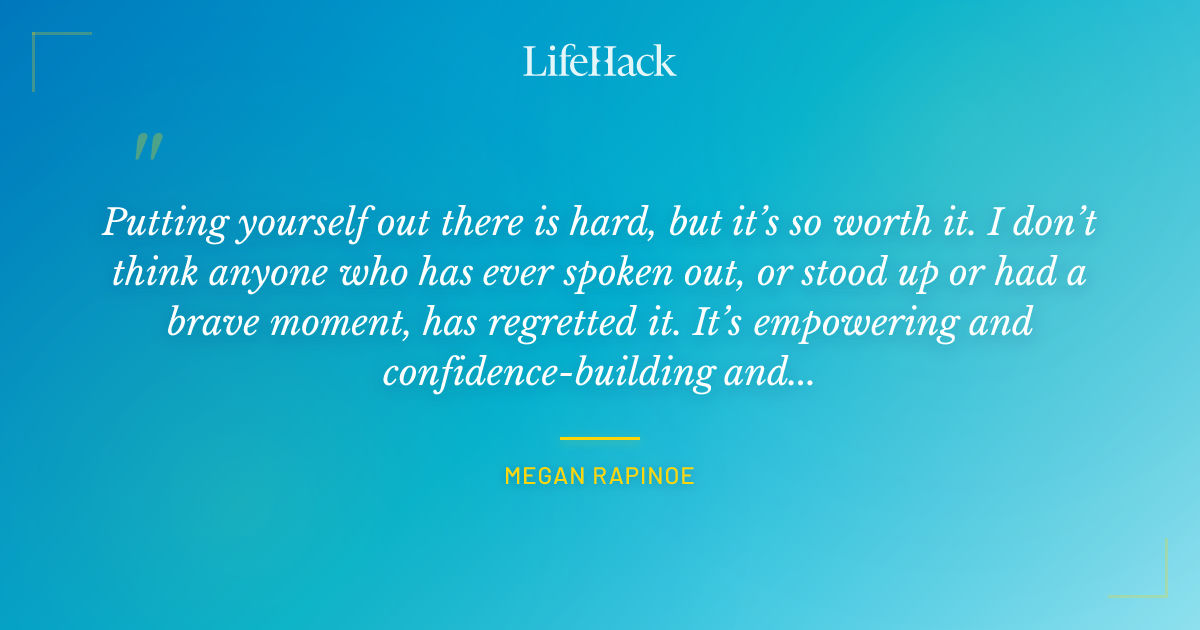 LifeHack

"

Putting yourself out there is hard, but it’s so worth it. I don’t think anyone who has ever spoken out, or stood up or had a brave moment, has regretted it. It’s empowering and confidence-building and...

MEGAN RAPINOE